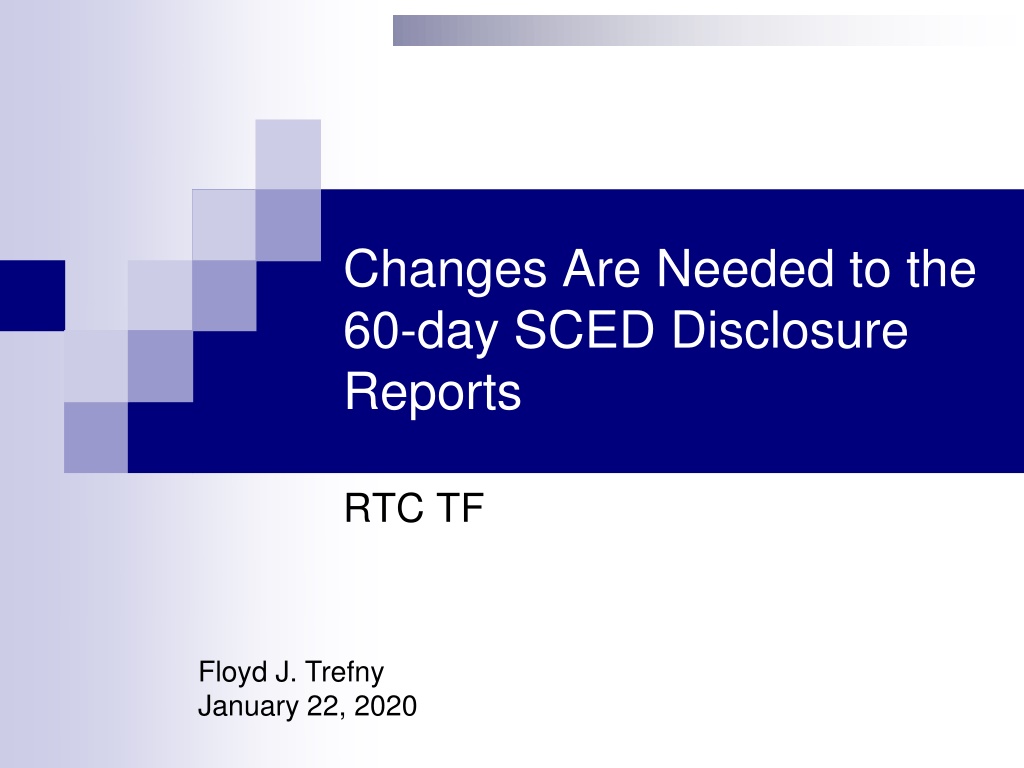 Changes Are Needed to the 60-day SCED Disclosure Reports

RTC TF

Floyd J. Trefny
January 22, 2020